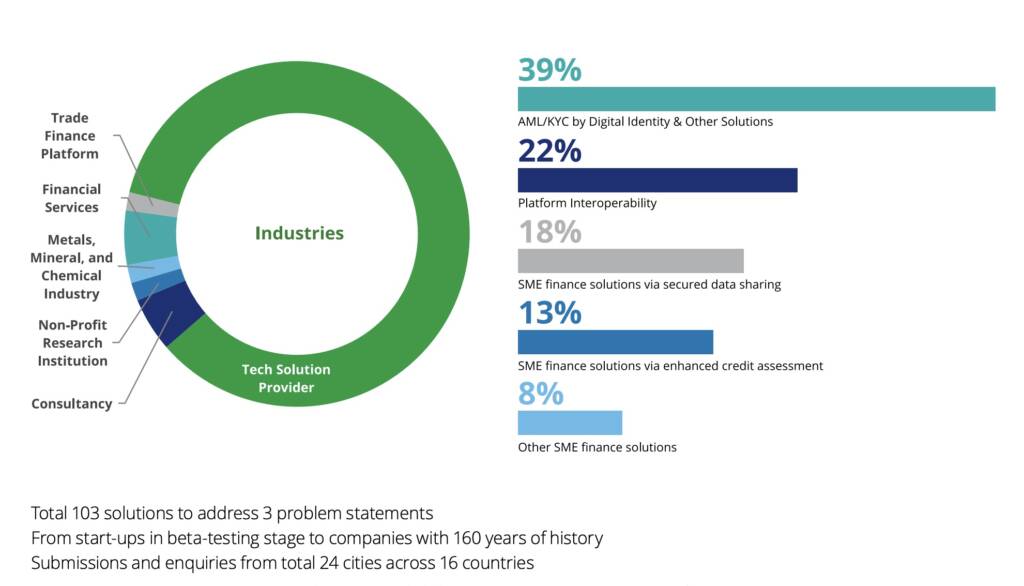 Trade Finance Platform

Financial Services

Metals, Mineral, and Chemical Industry

Non-Profit Research Institution

Consultancy

Industries

Tech Solution Provider

39%
AML/KYC by Digital Identity & Other Solutions

22%
Platform Interoperability

18%
SME finance solutions via secured data sharing

13%
SME finance solutions via enhanced credit assessment

8%
Other SME finance solutions

Total 103 solutions to address 3 problem statements
From start-ups in beta-testing stage to companies with 160 years of history
Submissions and enquiries from total 24 cities across 16 countries